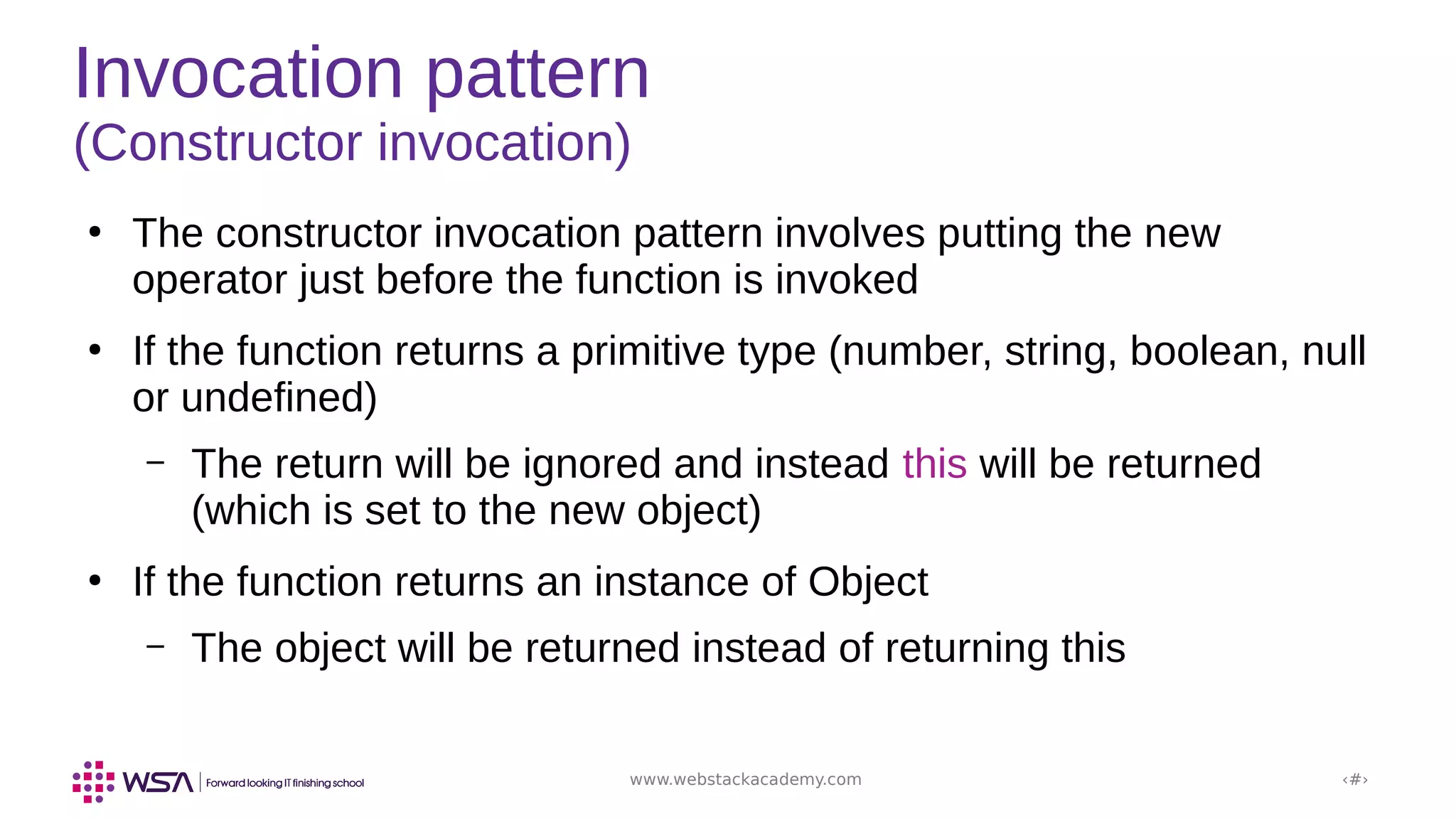 Invocation pattern
(Constructor invocation)

• The constructor invocation pattern involves putting the new operator just before the function is invoked

• If the function returns a primitive type (number, string, boolean, null or undefined)

– The return will be ignored and instead this will be returned (which is set to the new object)

• If the function returns an instance of Object

– The object will be returned instead of returning this

WSA | Forward looking IT finishing school

www.webstackacademy.com

‹#›